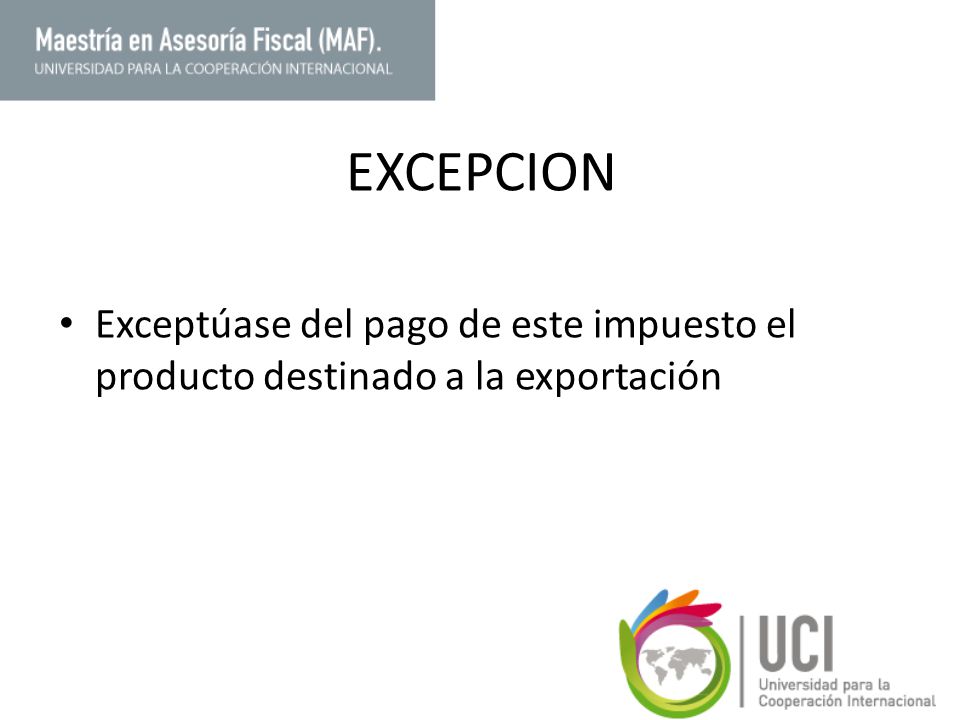 Maestría en Asesoría Fiscal (MAF).
UNIVERSIDAD PARA LA COOPERACIÓN INTERNACIONAL

EXCEPCION

• Exceptúase del pago de este impuesto el producto destinado a la exportación

UCI
Universidad para la Cooperación Internacional